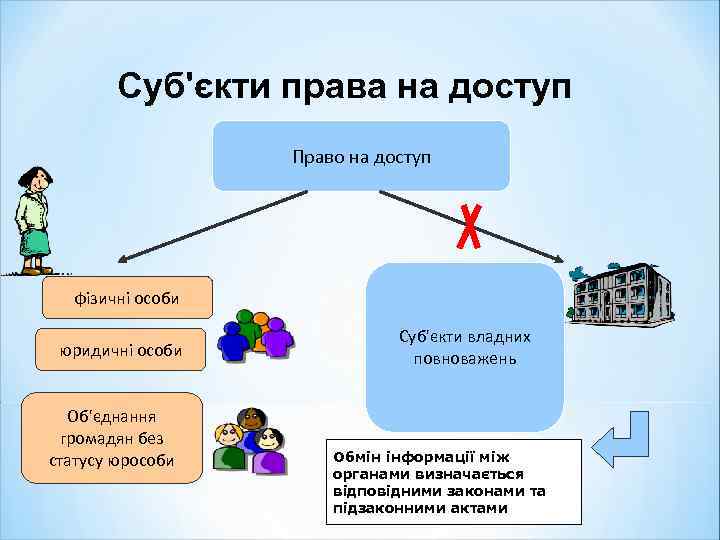 Суб'єкти права на доступ

Право на доступ

X

фізичні особи

юридичні особи

Об'єднання громадян без статусу юрособи

Суб'єкти владних повноважень

Обмін інформації між органами визначається відповідними законами та підзаконними актами